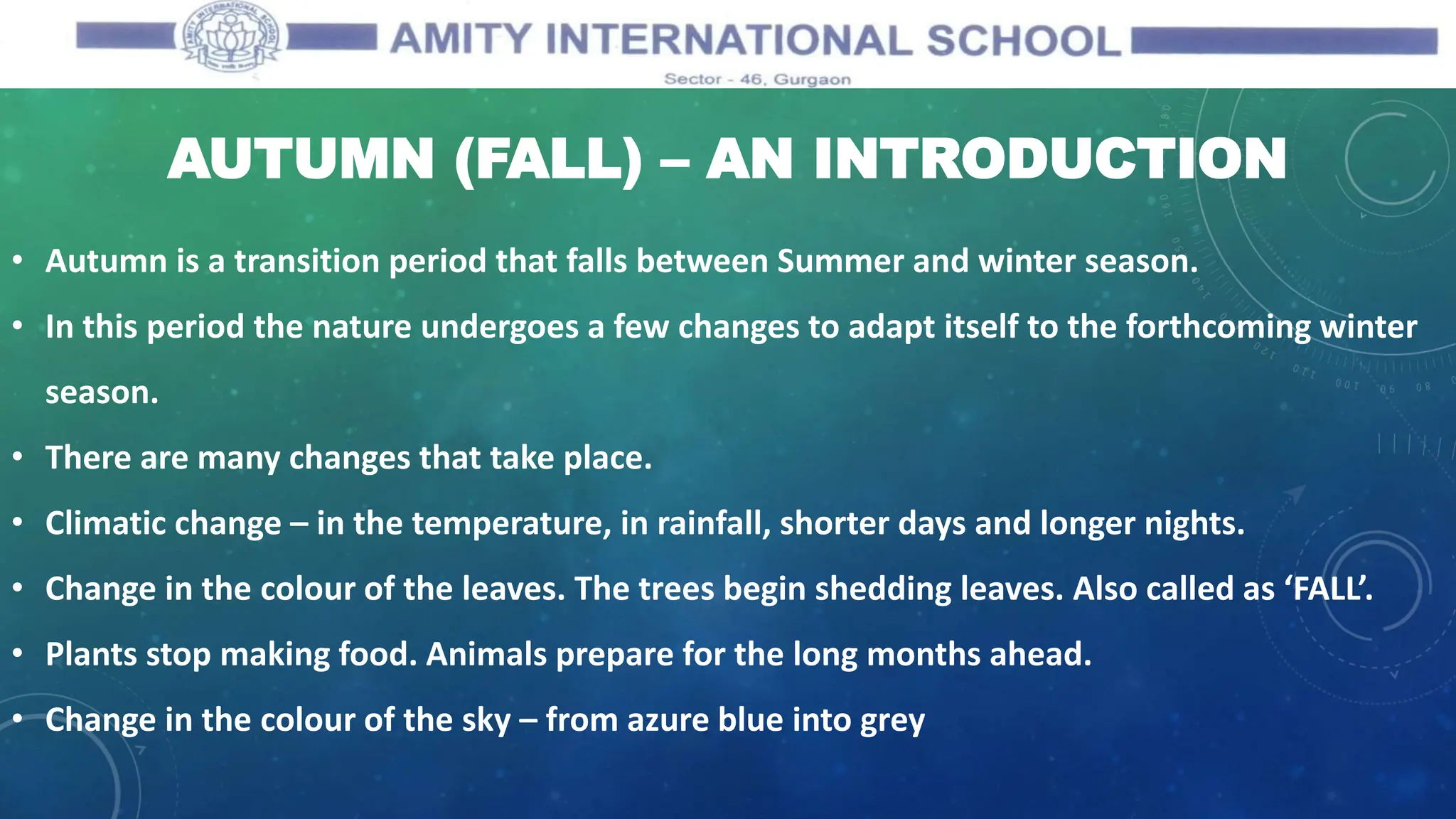 AMITY INTERNATIONAL SCHOOL
Sector - 46, Gurgaon

AUTUMN (FALL) – AN INTRODUCTION

• Autumn is a transition period that falls between Summer and winter season.
• In this period the nature undergoes a few changes to adapt itself to the forthcoming winter season.
• There are many changes that take place.
• Climatic change – in the temperature, in rainfall, shorter days and longer nights.
• Change in the colour of the leaves. The trees begin shedding leaves. Also called as 'FALL'.
• Plants stop making food. Animals prepare for the long months ahead.
• Change in the colour of the sky – from azure blue into grey